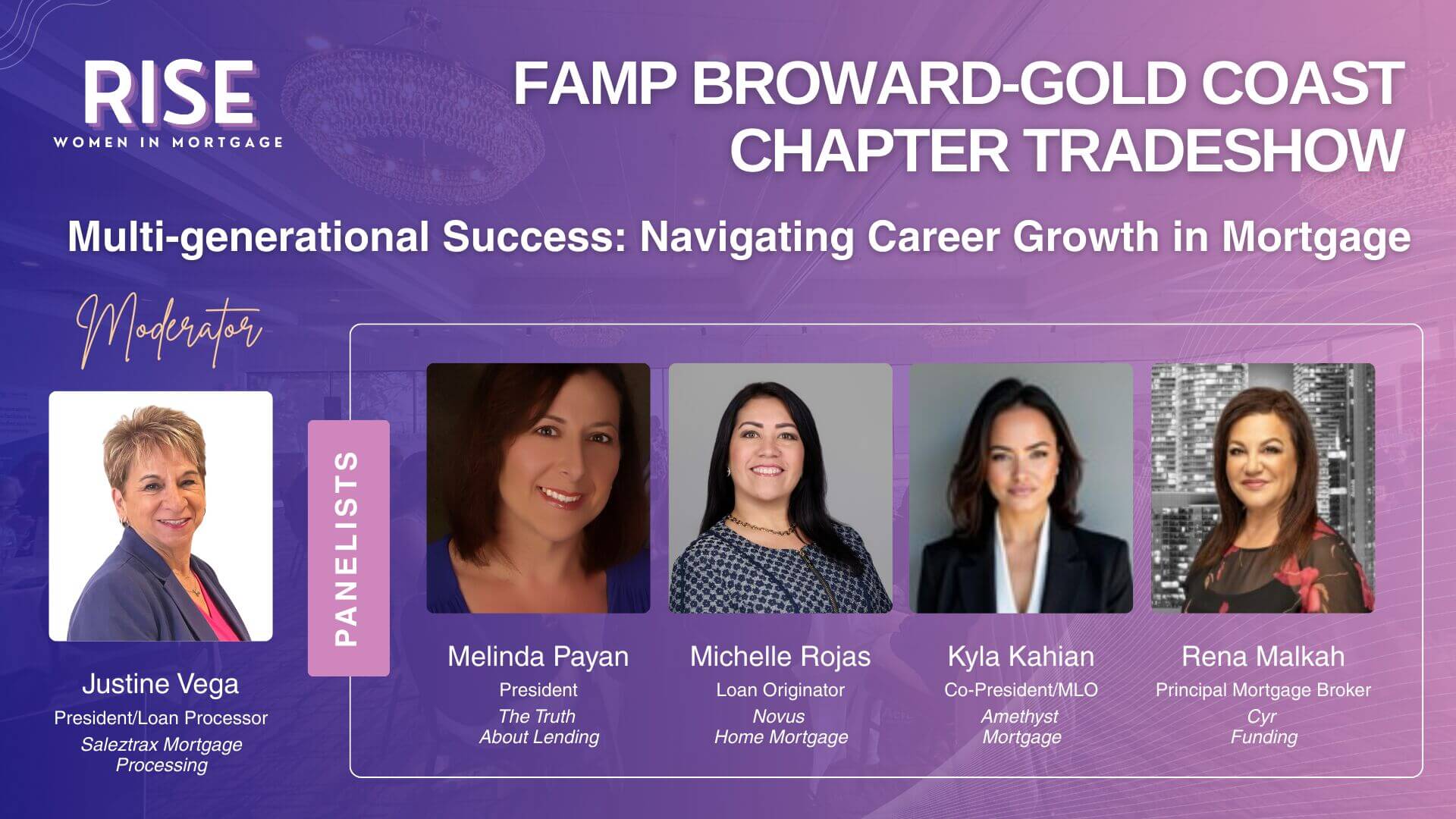 RISE
WOMEN IN MORTGAGE

FAMP BROWARD-GOLD COAST CHAPTER TRADESHOW

Multi-generational Success: Navigating Career Growth in Mortgage

Moderator

Justine Vega
President/Loan Processor
Saleztrax Mortgage Processing

PANELISTS

Melinda Payan
President
The Truth About Lending

Michelle Rojas
Loan Originator
Novus Home Mortgage

Kyla Kahian
Co-President/MLO
Amethyst Mortgage

Rena Malkah
Principal Mortgage Broker
Cyr Funding